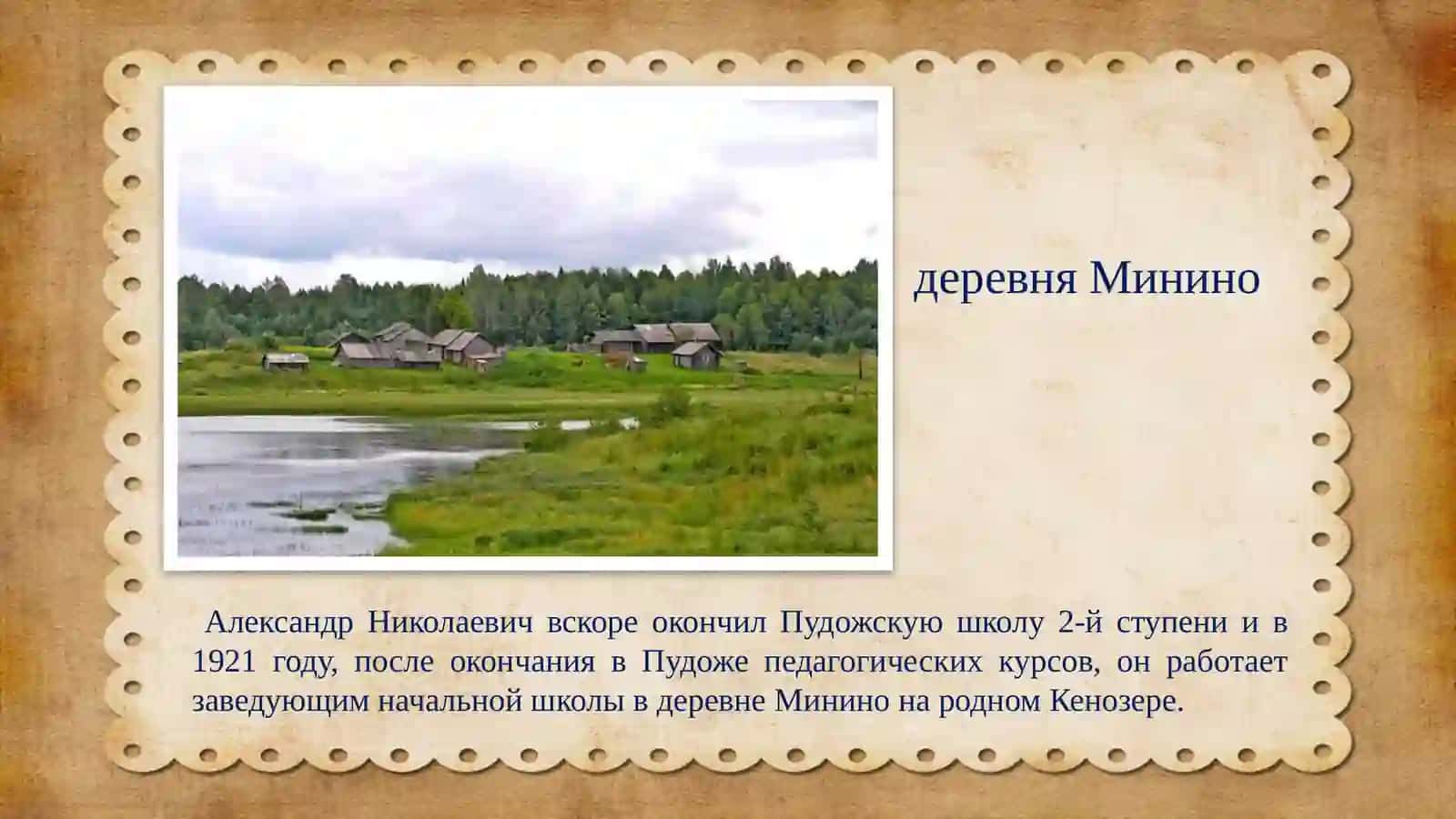 деревня Минино

Александр Николаевич вскоре окончил Пудожскую школу 2-й ступени и в 1921 году, после окончания в Пудоже педагогических курсов, он работает заведующим начальной школы в деревне Минино на родном Кенозере.